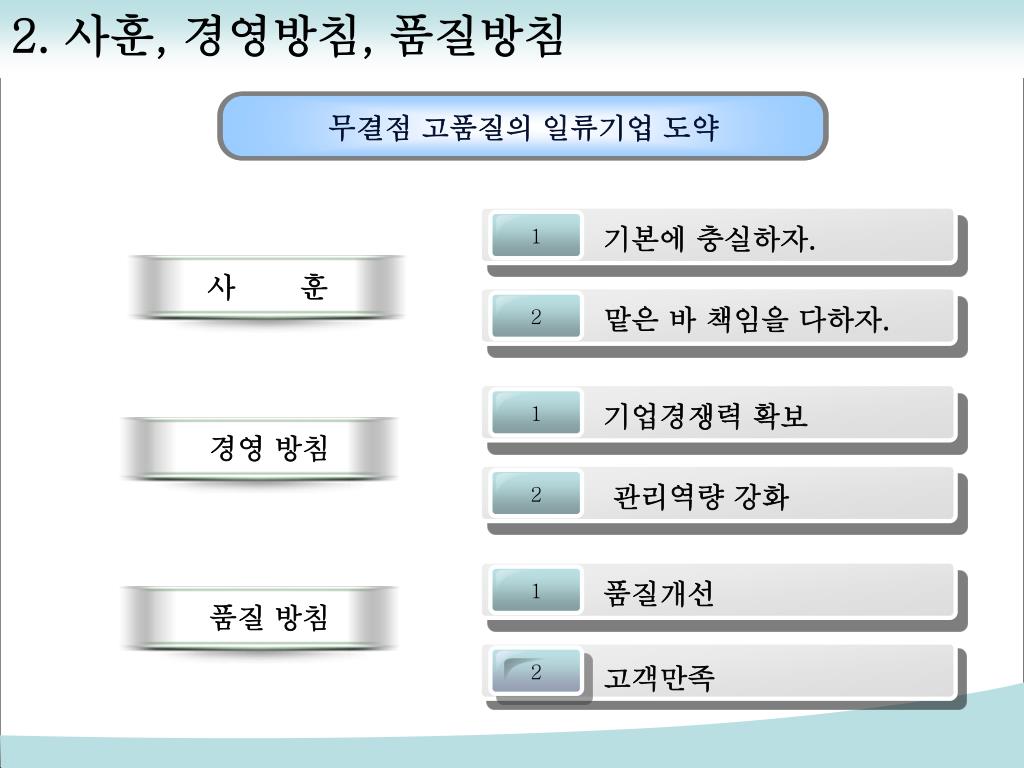 2. 사훈, 경영방침, 품질방침

무결점 고품질의 일류기업 도약

사 훈

1 기본에 충실하자.

2 맡은 바 책임을 다하자.

경영 방침

1 기업경쟁력 확보

2 관리역량 강화

품질 방침

1 품질개선

2 고객만족